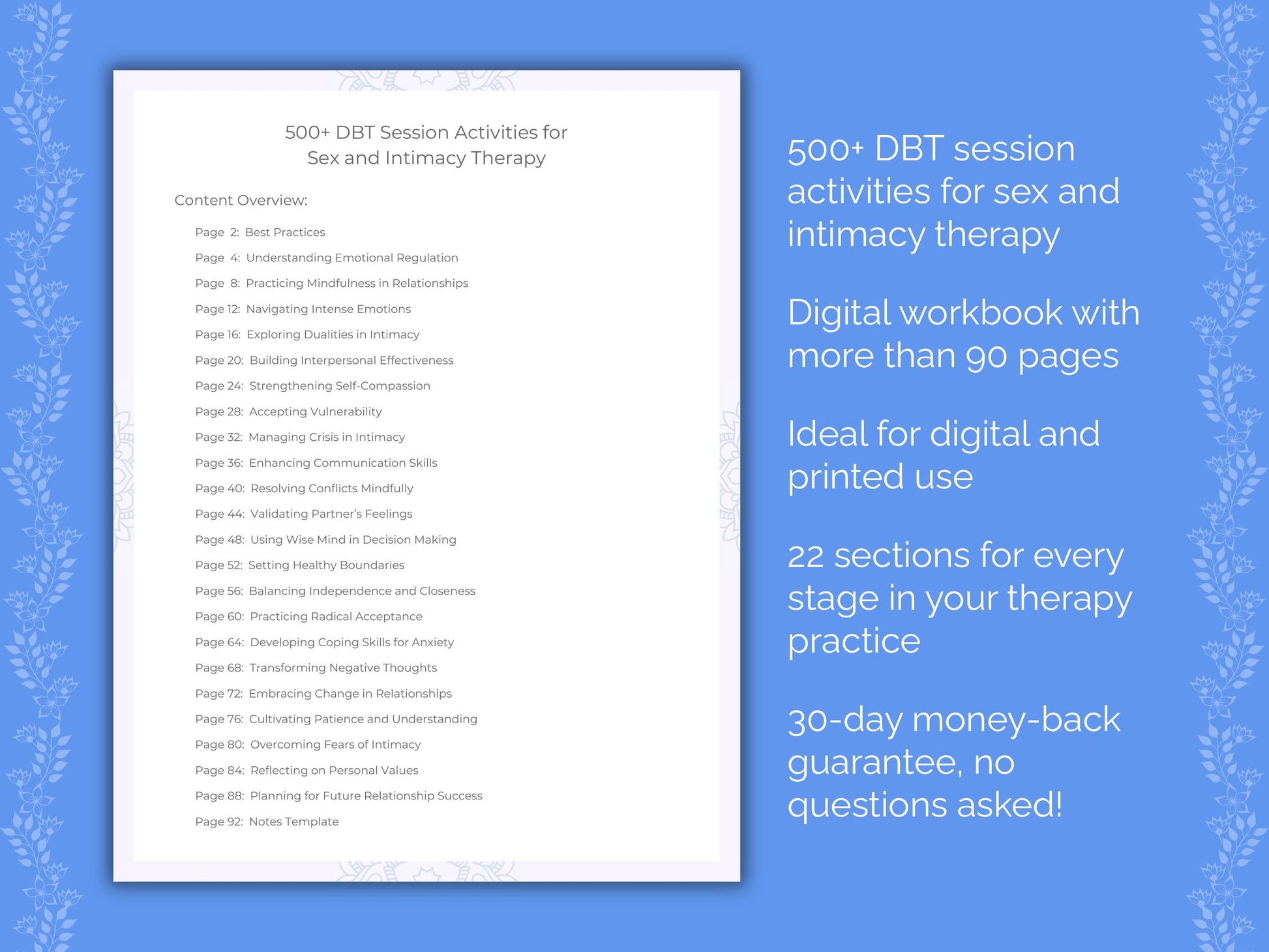 500+ DBT Session Activities for Sex and Intimacy Therapy

Content Overview:

Page 2: Best Practices
Page 4: Understanding Emotional Regulation
Page 8: Practicing Mindfulness in Relationships
Page 12: Navigating Intense Emotions
Page 16: Exploring Dualities in Intimacy
Page 20: Building Interpersonal Effectiveness
Page 24: Strengthening Self-Compassion
Page 28: Accepting Vulnerability
Page 32: Managing Crisis in Intimacy
Page 36: Enhancing Communication Skills
Page 40: Resolving Conflicts Mindfully
Page 44: Validating Partner's Feelings
Page 48: Using Wise Mind in Decision Making
Page 52: Setting Healthy Boundaries
Page 56: Balancing Independence and Closeness
Page 60: Practicing Radical Acceptance
Page 64: Developing Coping Skills for Anxiety
Page 68: Transforming Negative Thoughts
Page 72: Embracing Change in Relationships
Page 76: Cultivating Patience and Understanding
Page 80: Overcoming Fears of Intimacy
Page 84: Reflecting on Personal Values
Page 88: Planning for Future Relationship Success
Page 92: Notes Template

500+ DBT session activities for sex and intimacy therapy

Digital workbook with more than 90 pages

Ideal for digital and printed use

22 sections for every stage in your therapy practice

30-day money-back guarantee, no questions asked!